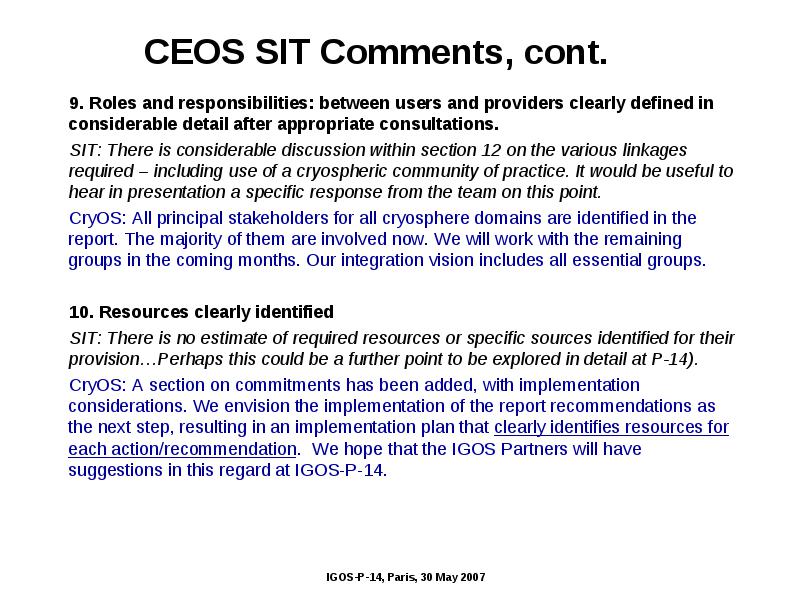 CEOS SIT Comments, cont.

9. Roles and responsibilities: between users and providers clearly defined in considerable detail after appropriate consultations.

SIT: There is considerable discussion within section 12 on the various linkages required – including use of a cryospheric community of practice. It would be useful to hear in presentation a specific response from the team on this point.

CryOS: All principal stakeholders for all cryosphere domains are identified in the report. The majority of them are involved now. We will work with the remaining groups in the coming months. Our integration vision includes all essential groups.

10. Resources clearly identified

SIT: There is no estimate of required resources or specific sources identified for their provision…Perhaps this could be a further point to be explored in detail at P-14).

CryOS: A section on commitments has been added, with implementation considerations. We envision the implementation of the report recommendations as the next step, resulting in an implementation plan that clearly identifies resources for each action/recommendation. We hope that the IGOS Partners will have suggestions in this regard at IGOS-P-14.

IGOS-P-14, Paris, 30 May 2007